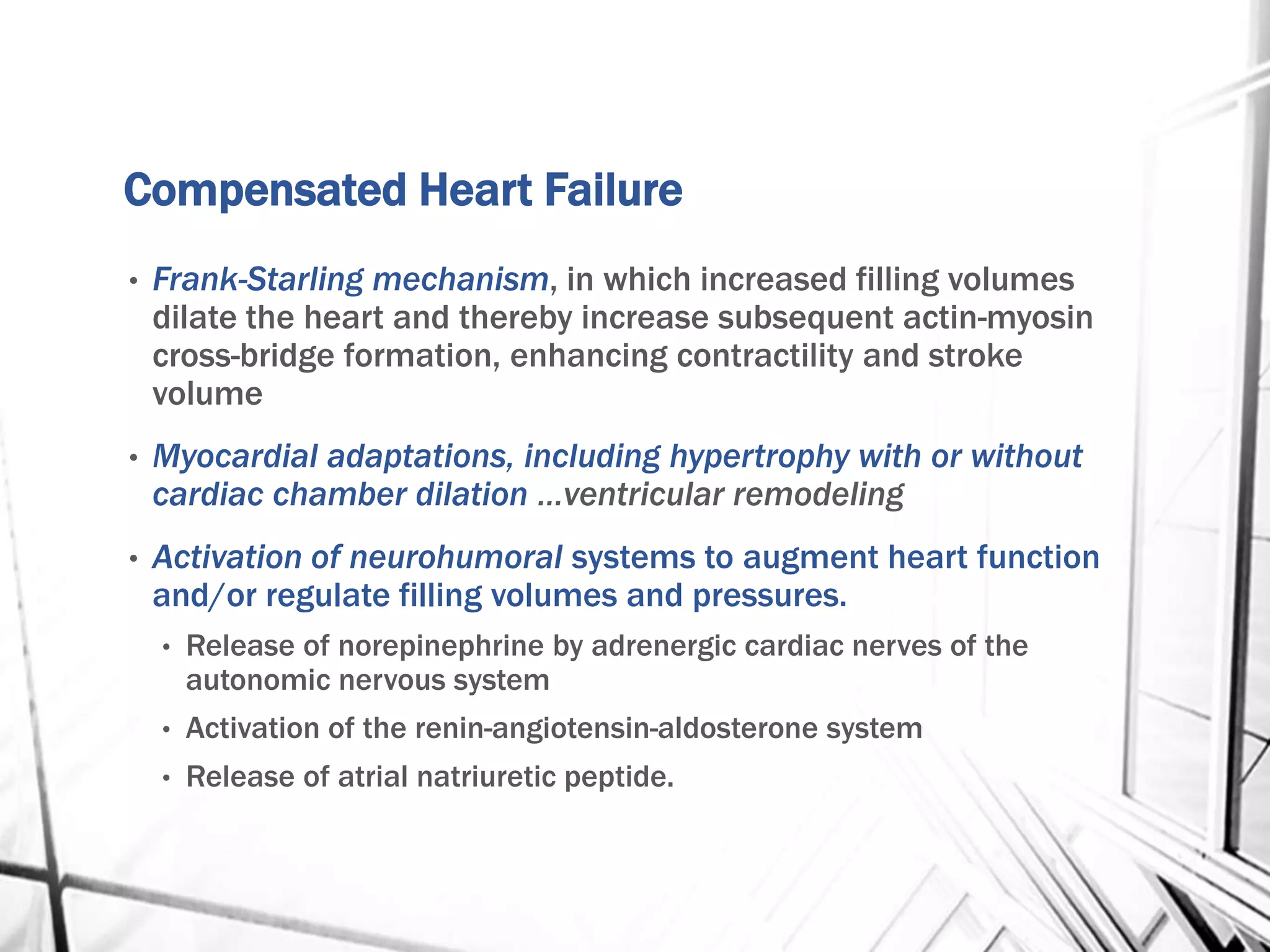 Compensated Heart Failure

• Frank-Starling mechanism, in which increased filling volumes dilate the heart and thereby increase subsequent actin-myosin cross-bridge formation, enhancing contractility and stroke volume

• Myocardial adaptations, including hypertrophy with or without cardiac chamber dilation …ventricular remodeling

• Activation of neurohumoral systems to augment heart function and/or regulate filling volumes and pressures.

• Release of norepinephrine by adrenergic cardiac nerves of the autonomic nervous system

• Activation of the renin-angiotensin-aldosterone system

• Release of atrial natriuretic peptide.